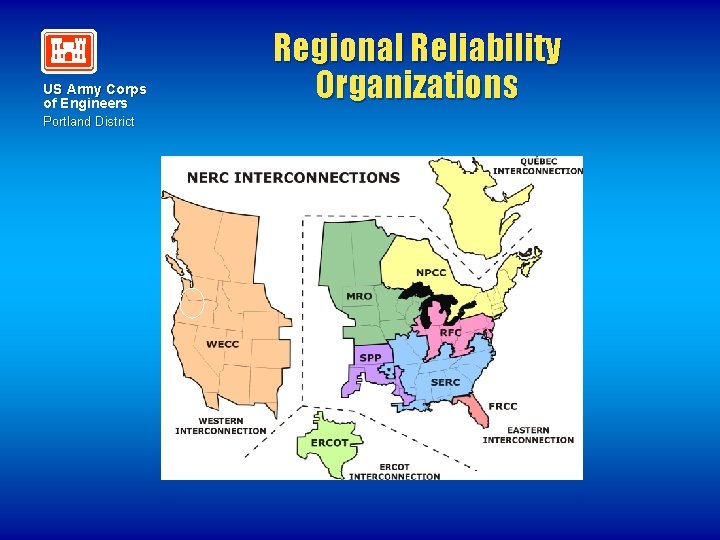 US Army Corps of Engineers
Portland District

Regional Reliability Organizations

NERC INTERCONNECTIONS

QUÉBEC INTERCONNECTION

NPCC

MRO

RFC

WECC

SPP

SERC

FRCC

WESTERN INTERCONNECTION

EASTERN INTERCONNECTION

ERCOT

ERCOT INTERCONNECTION